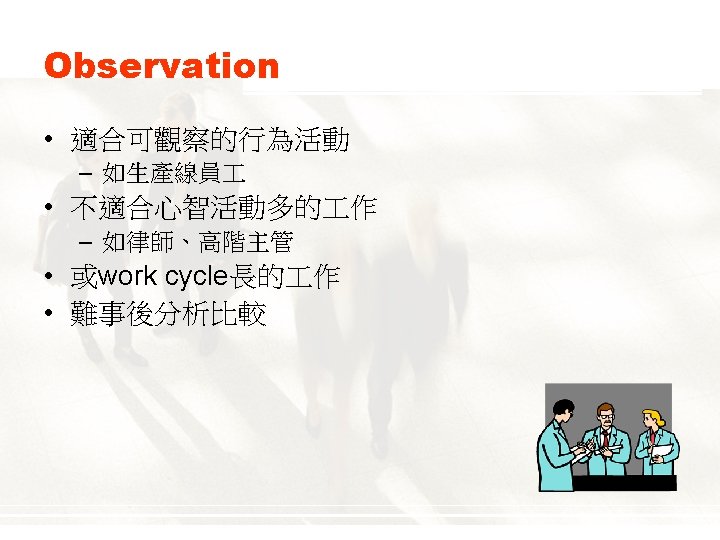 Observation

• 適合可觀察的行為活動
– 如生產線員工
• 不適合心智活動多的工作
– 如律師、高階主管
• 或work cycle長的工作
• 難事後分析比較